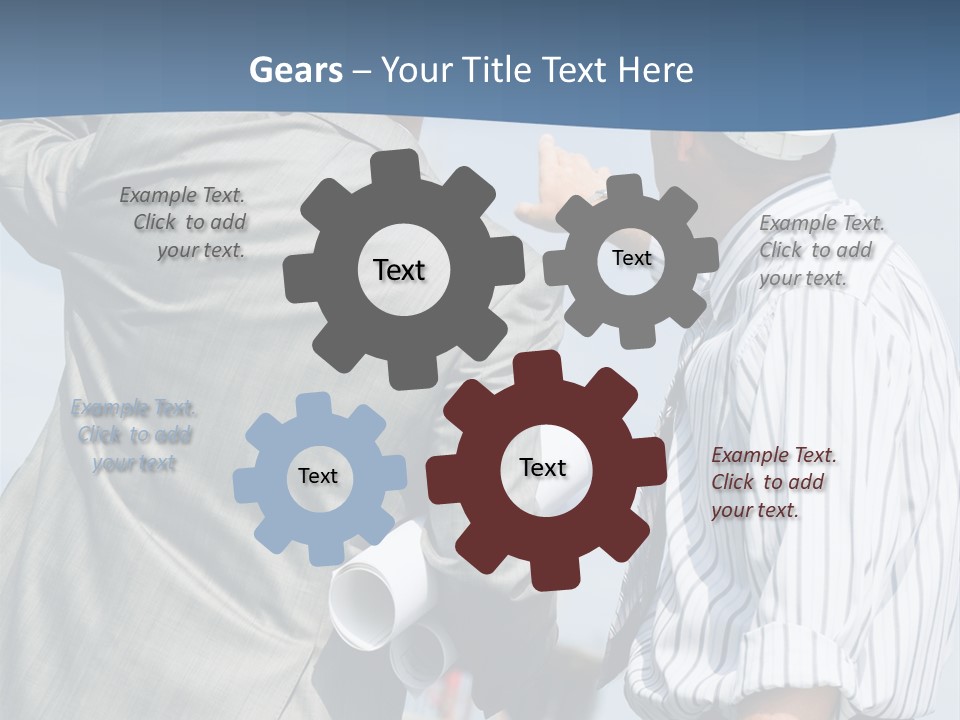 Gears – Your Title Text Here

Example Text. Click to add your text.

Text

Text

Example Text. Click to add your text.

Example Text. Click to add your text

Text

Text

Example Text. Click to add your text.